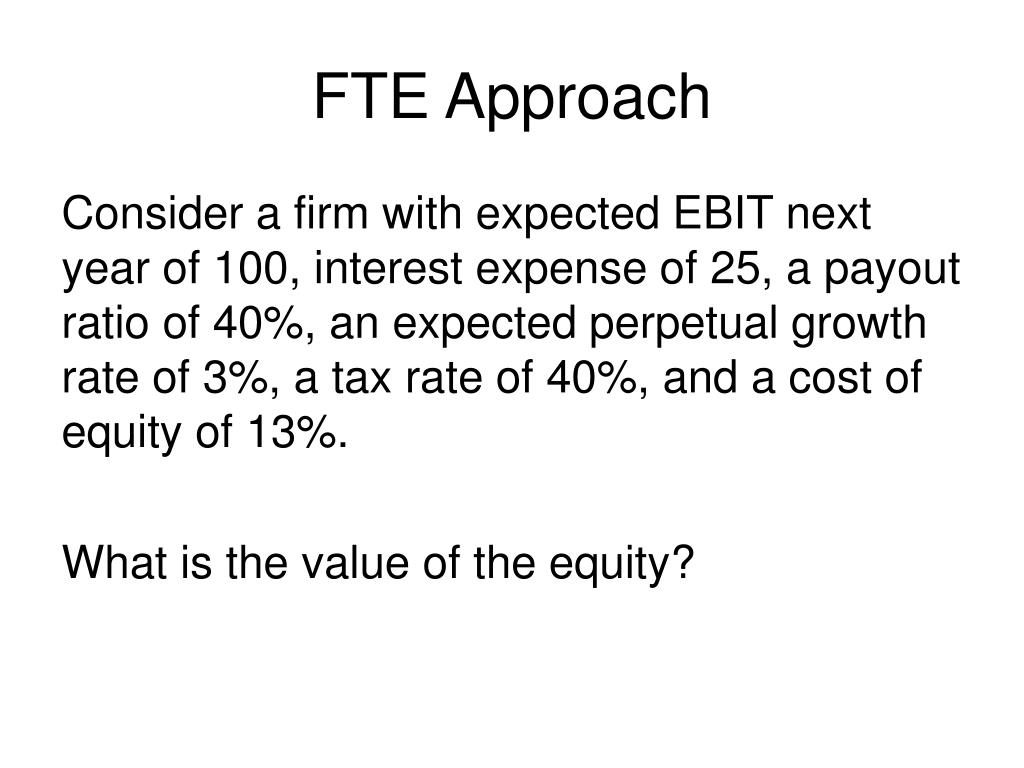 FTE Approach

Consider a firm with expected EBIT next year of 100, interest expense of 25, a payout ratio of 40%, an expected perpetual growth rate of 3%, a tax rate of 40%, and a cost of equity of 13%.

What is the value of the equity?